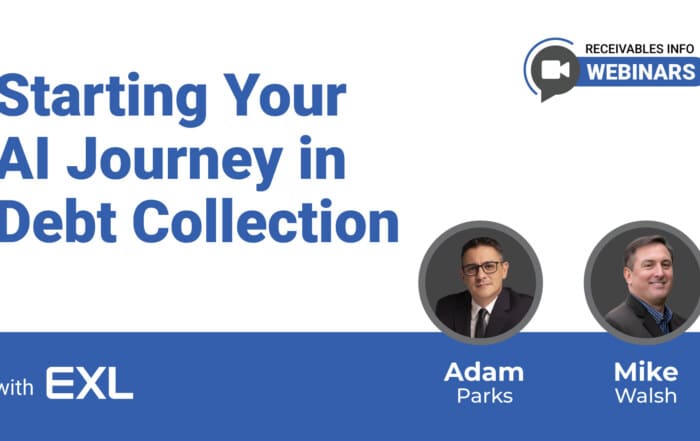 RECEIVABLES INFO
WEBINARS

Starting Your AI Journey in Debt Collection

with EXL

Adam
Parks

Mike
Walsh